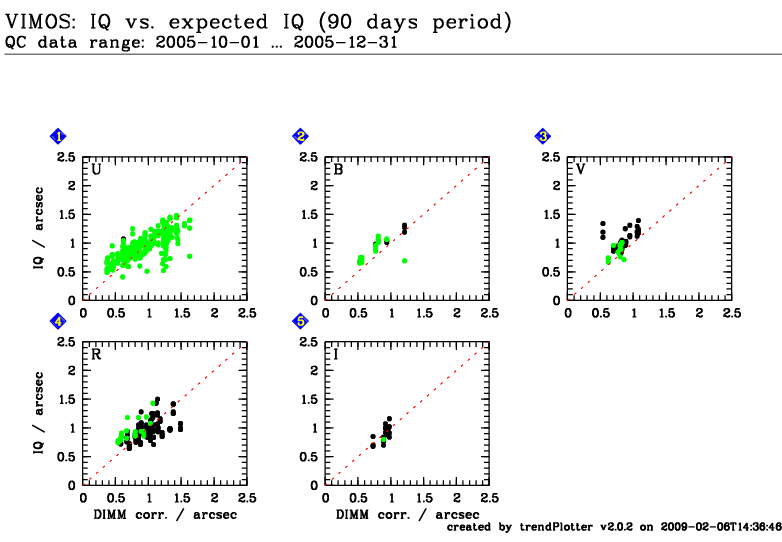 VIMOS: IQ vs. expected IQ (90 days period)
QC data range: 2005-10-01 ... 2005-12-31

1

U

IQ / arcsec

2.5
2
1.5
1
0.5
0

0 0.5 1 1.5 2 2.5

2

B

2.5
2
1.5
1
0.5
0

0 0.5 1 1.5 2 2.5

3

V

2.5
2
1.5
1
0.5
0

0 0.5 1 1.5 2 2.5

4

R

IQ / arcsec

2.5
2
1.5
1
0.5
0

0 0.5 1 1.5 2 2.5

DIMM corr. / arcsec

5

I

2.5
2
1.5
1
0.5
0

0 0.5 1 1.5 2 2.5

DIMM corr. / arcsec

created by trendPlotter v2.0.2 on 2009-02-06T14:36:46